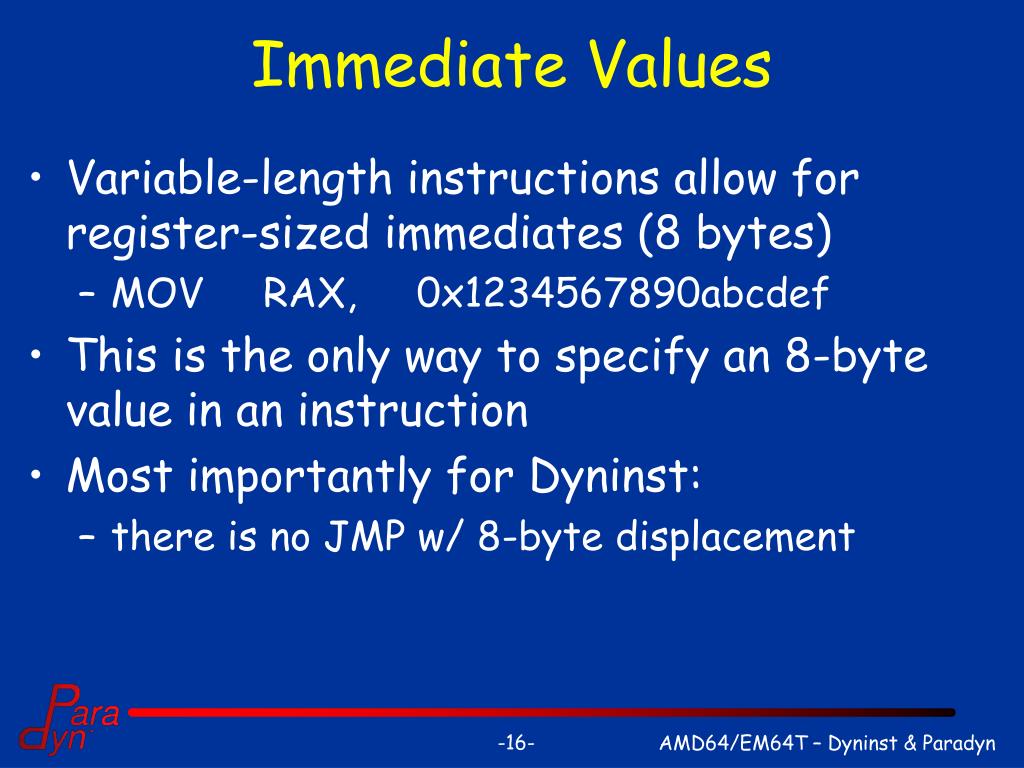 Immediate Values

• Variable-length instructions allow for register-sized immediates (8 bytes)
– MOV RAX, 0x1234567890abcdef

• This is the only way to specify an 8-byte value in an instruction

• Most importantly for Dyninst:
– there is no JMP w/ 8-byte displacement

Para dyn

-16-

AMD64/EM64T – Dyninst & Paradyn